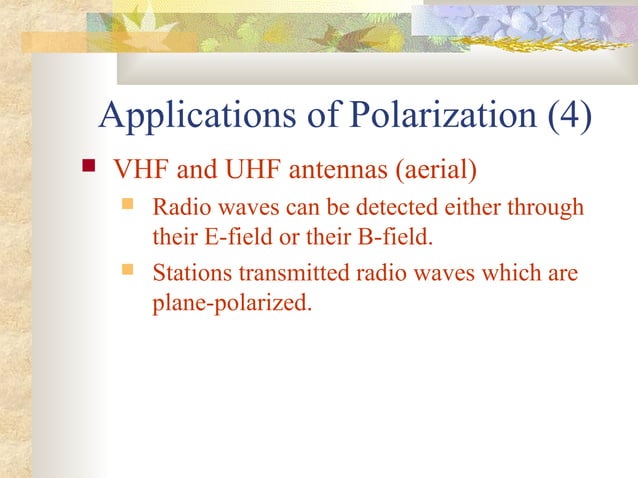 Applications of Polarization (4)

VHF and UHF antennas (aerial)

Radio waves can be detected either through their E-field or their B-field.

Stations transmitted radio waves which are plane-polarized.